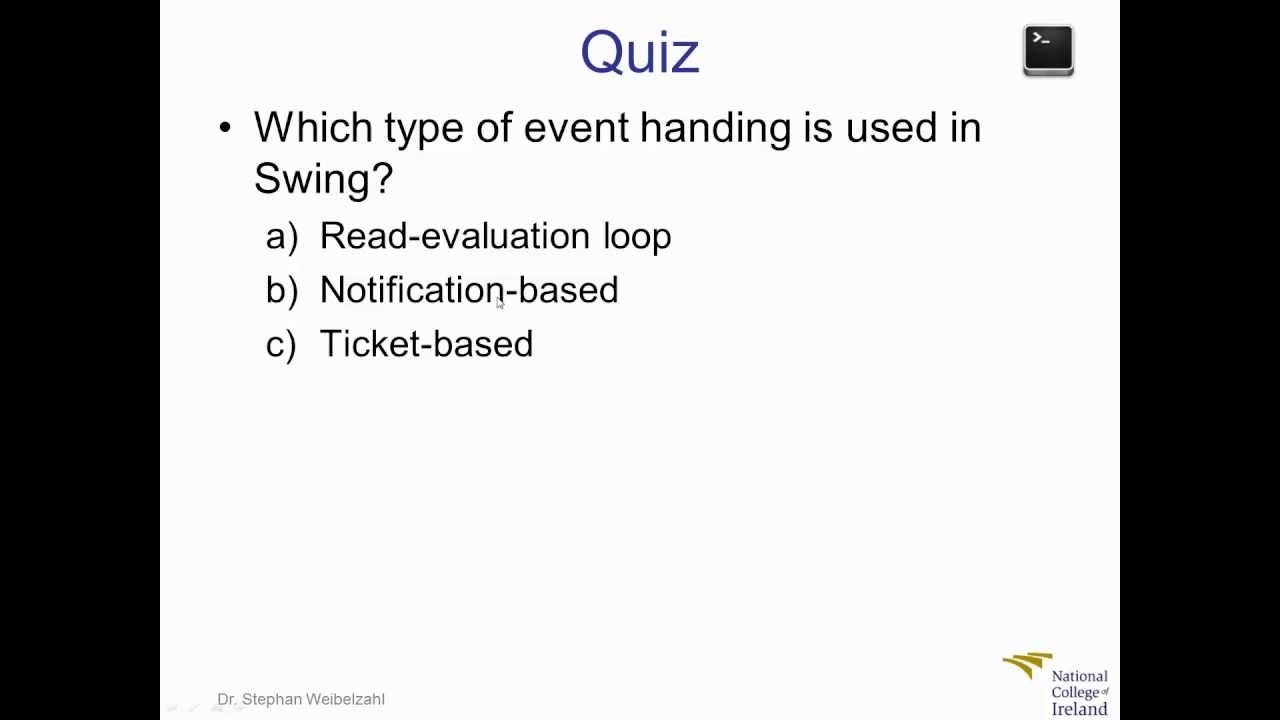 Quiz

• Which type of event handing is used in Swing?

a) Read-evaluation loop
b) Notification-based
c) Ticket-based

Dr. Stephan Weibelzahl

National College of Ireland